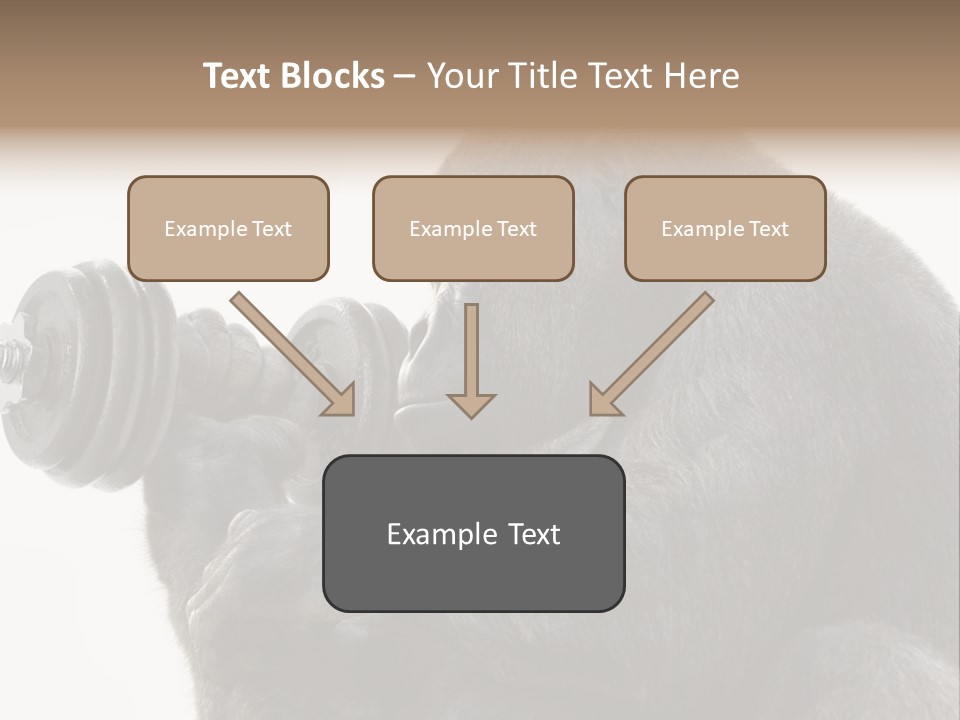 Text Blocks – Your Title Text Here

Example Text

Example Text

Example Text

Example Text